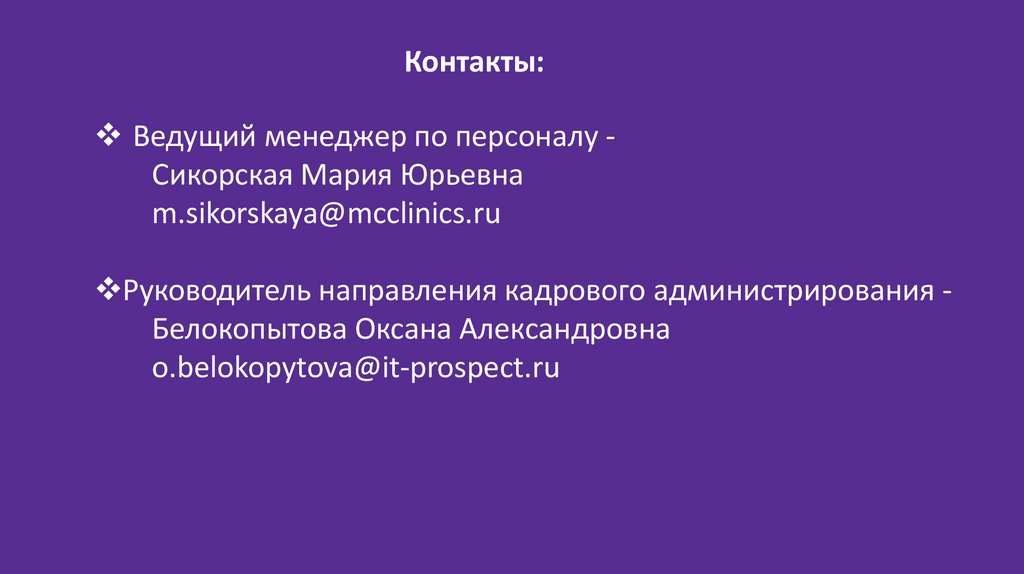 Контакты:

❖ Ведущий менеджер по персоналу -
Сикорская Мария Юрьевна
m.sikorskaya@mcclinics.ru

❖Руководитель направления кадрового администрирования -
Белокопытова Оксана Александровна
o.belokopytova@it-prospect.ru